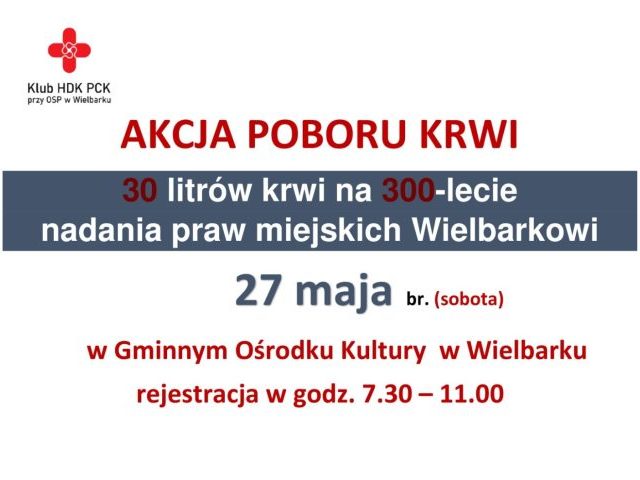 Klub HDK PCK
przy OSP w Wielbarku

AKCJA POBORU KRWI

30 litrów krwi na 300-lecie nadania praw miejskich Wielbarkowi

27 maja br. (sobota)

w Gminnym Ośrodku Kultury w Wielbarku
rejestracja w godz. 7.30 – 11.00